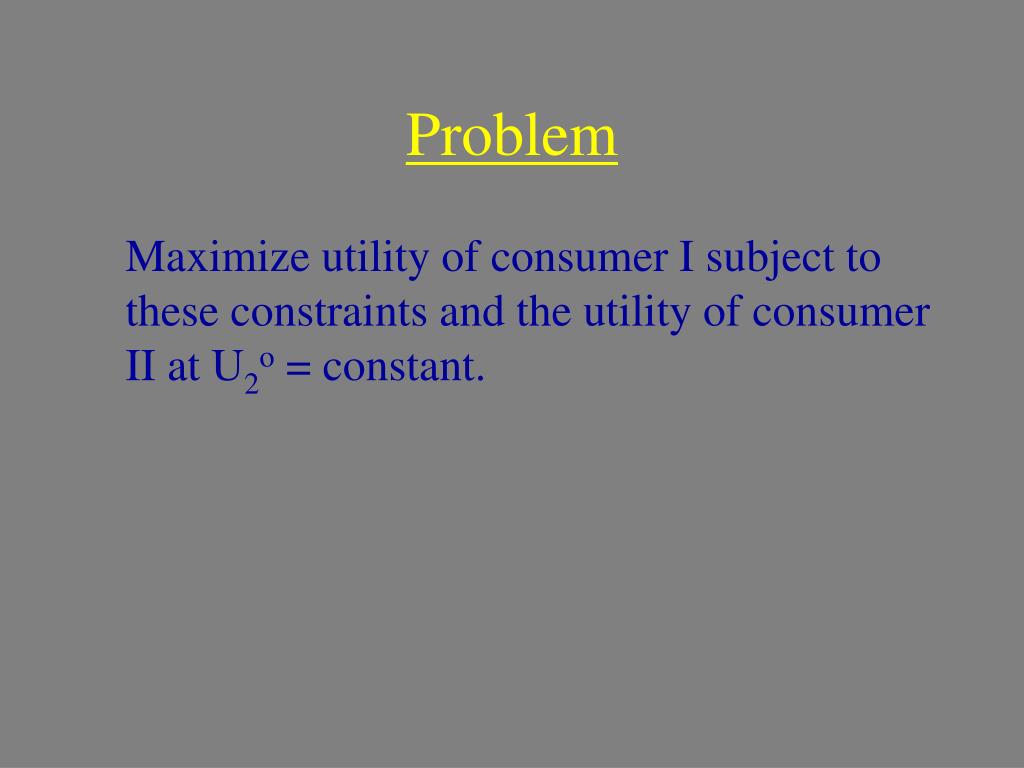 Problem

Maximize utility of consumer I subject to these constraints and the utility of consumer II at $U_2^o$ = constant.